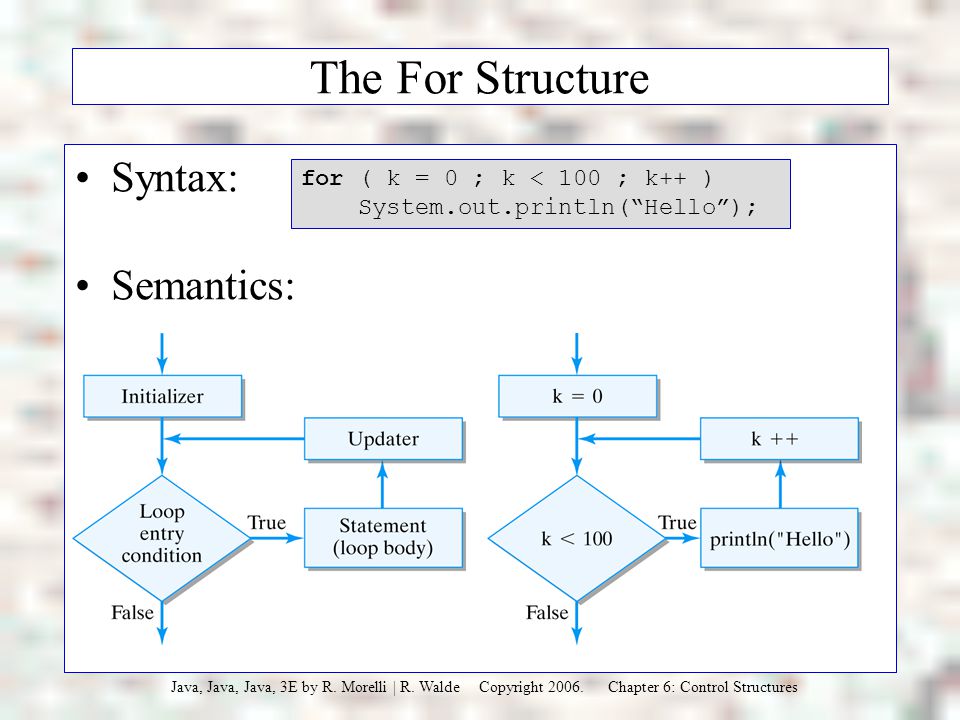 The For Structure

• Syntax:

for ( k = 0 ; k < 100 ; k++ )
    System.out.println(“Hello”);

• Semantics:

Initializer

Updater

Loop entry condition

True

Statement (loop body)

False

k = 0

k ++

k < 100

True

println("Hello")

False

Java, Java, Java, 3E by R. Morelli | R. Walde Copyright 2006. Chapter 6: Control Structures